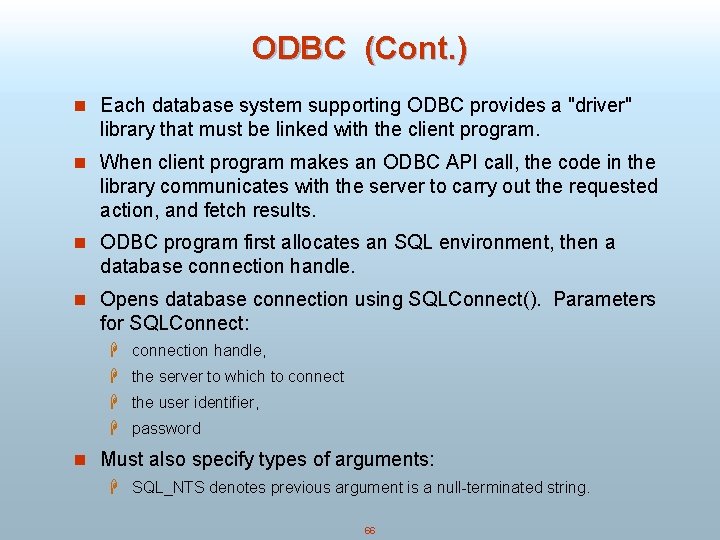 ODBC (Cont.)

Each database system supporting ODBC provides a "driver" library that must be linked with the client program.

When client program makes an ODBC API call, the code in the library communicates with the server to carry out the requested action, and fetch results.

ODBC program first allocates an SQL environment, then a database connection handle.

Opens database connection using SQLConnect(). Parameters for SQLConnect:

connection handle,

the server to which to connect

the user identifier,

password

Must also specify types of arguments:

SQL_NTS denotes previous argument is a null-terminated string.

66